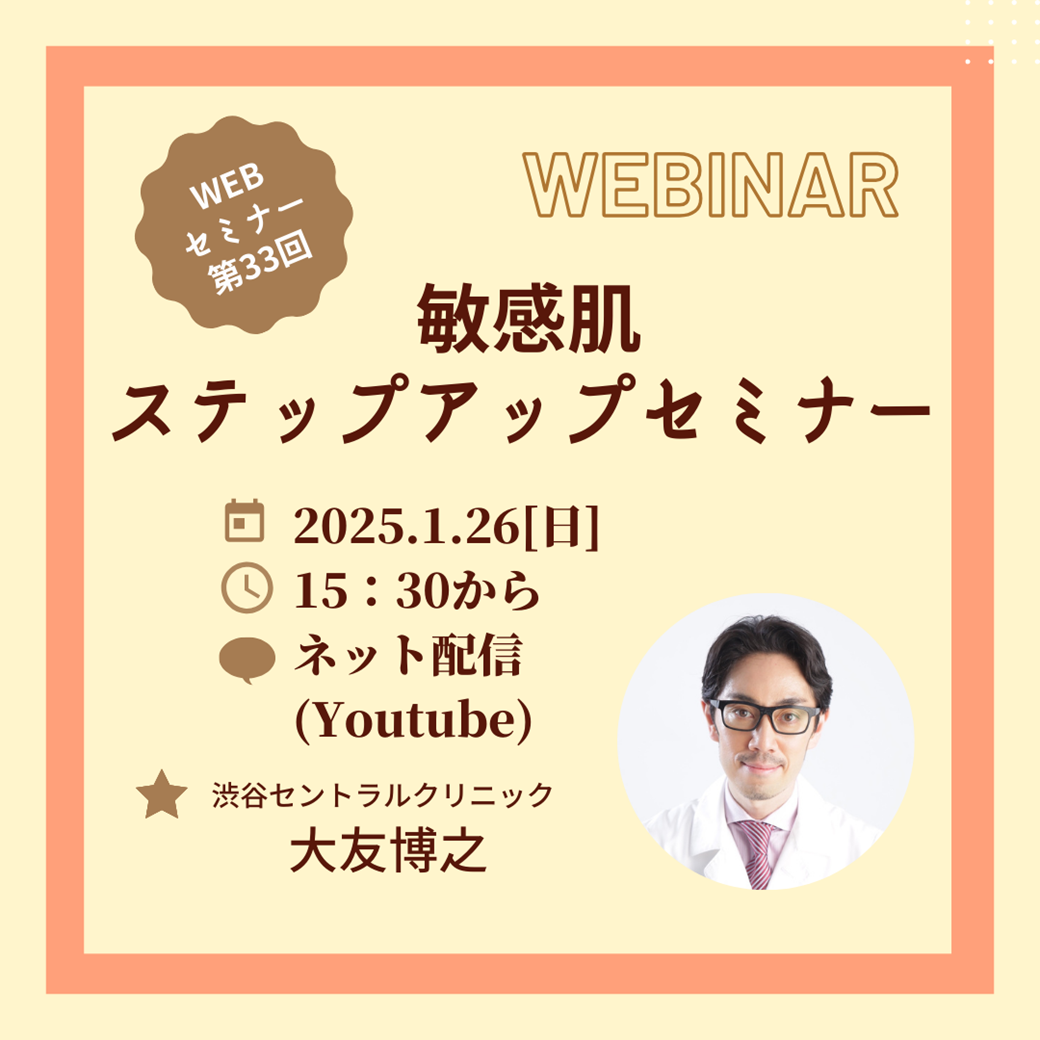 WEB
セミナー
第33回

WEBINAR

敏感肌
ステップアップセミナー

2025.1.26[日]
15：30から
ネット配信
(Youtube)

渋谷セントラルクリニック
大友博之